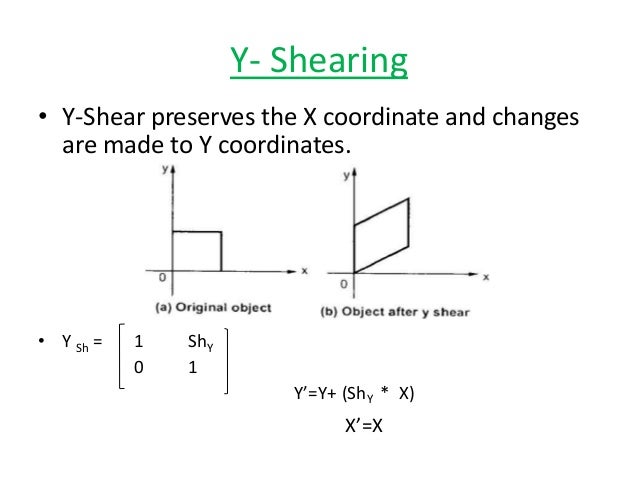 Y- Shearing

• Y-Shear preserves the X coordinate and changes are made to Y coordinates.

y
0
x
(a) Original object

y
0
x
(b) Object after y shear

• $Y_{Sh} = \begin{bmatrix} 1 & Sh_Y \\ 0 & 1 \end{bmatrix}$

Y'=Y+ ($Sh_Y$ * X)

X'=X